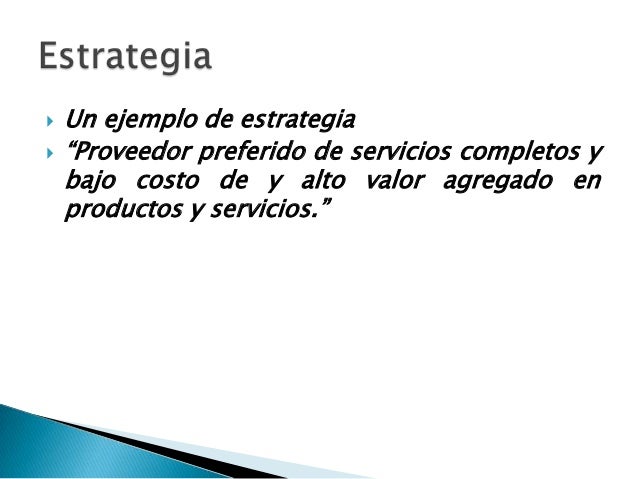 Estrategia

Un ejemplo de estrategia

“Proveedor preferido de servicios completos y bajo costo de y alto valor agregado en productos y servicios.”